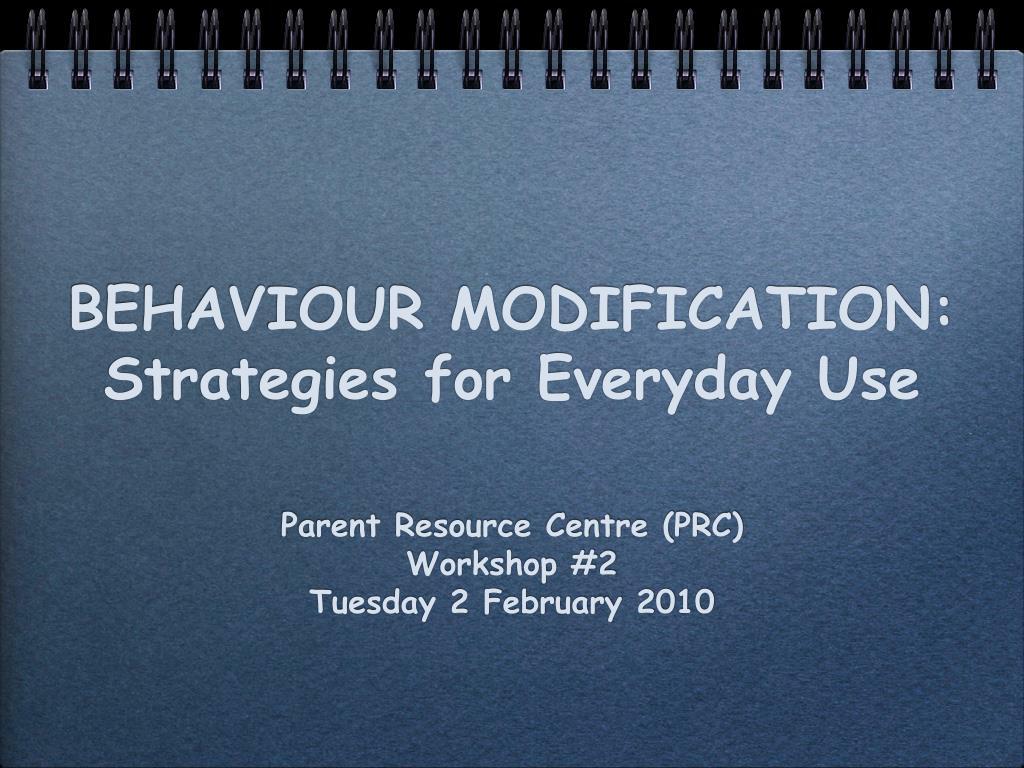 BEHAVIOUR MODIFICATION:
Strategies for Everyday Use

Parent Resource Centre (PRC)
Workshop #2
Tuesday 2 February 2010